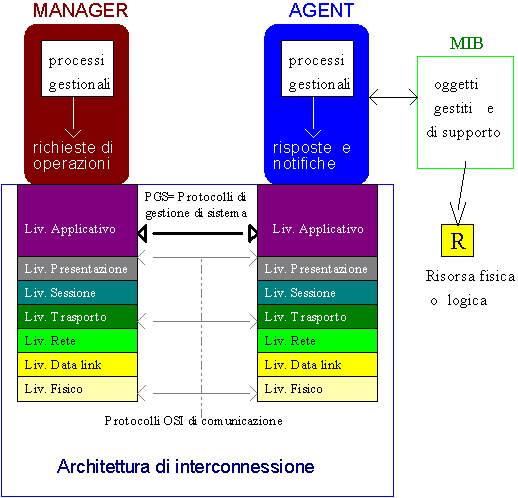 MANAGER

processi gestionali

richieste di operazioni

AGENT

processi gestionali

risposte e notifiche

MIB

oggetti gestiti e di supporto

R

Risorsa fisica o logica

PGS= Protocolli di gestione di sistema

Liv. Applicativo
Liv. Presentazione
Liv. Sessione
Liv. Trasporto
Liv. Rete
Liv. Data link
Liv. Fisico

Liv. Applicativo
Liv. Presentazione
Liv. Sessione
Liv. Trasporto
Liv. Rete
Liv. Data link
Liv. Fisico

Protocolli OSI di comunicazione

Architettura di interconnessione